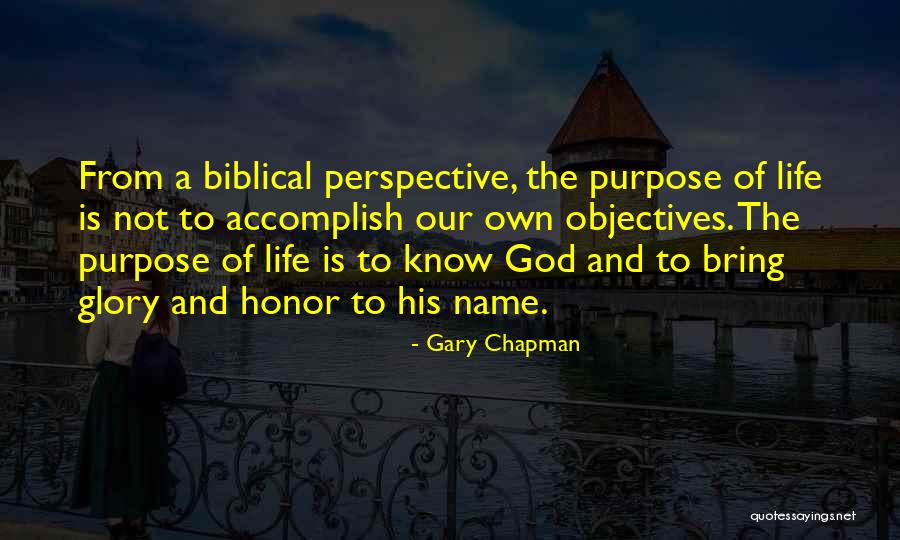 From a biblical perspective, the purpose of life is not to accomplish our own objectives. The purpose of life is to know God and to bring glory and honor to his name.

- Gary Chapman

quotessayings.net